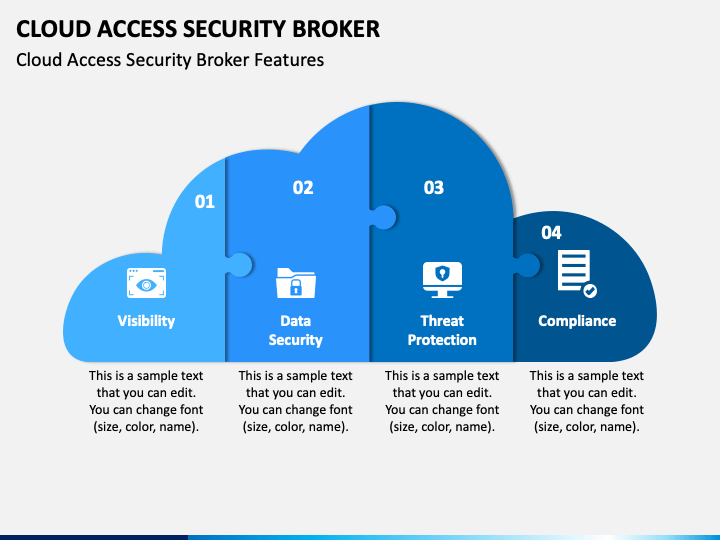 CLOUD ACCESS SECURITY BROKER

Cloud Access Security Broker Features

01

Visibility

This is a sample text that you can edit. You can change font (size, color, name).

02

Data Security

This is a sample text that you can edit. You can change font (size, color, name).

03

Threat Protection

This is a sample text that you can edit. You can change font (size, color, name).

04

Compliance

This is a sample text that you can edit. You can change font (size, color, name).